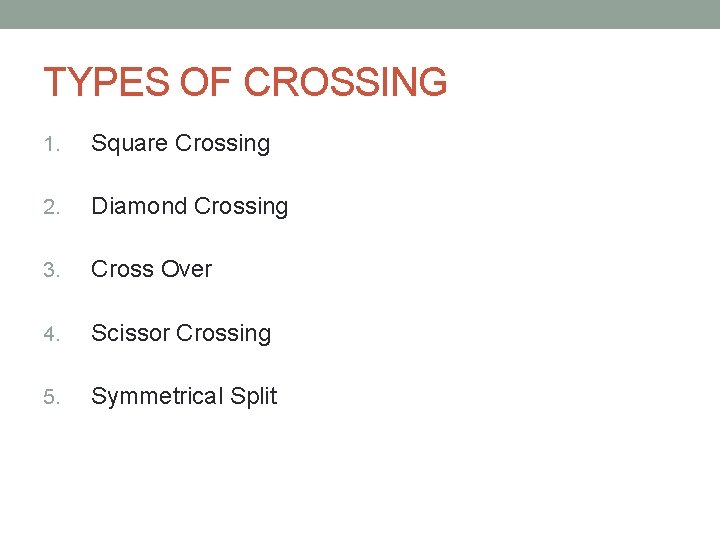 TYPES OF CROSSING

1. Square Crossing

2. Diamond Crossing

3. Cross Over

4. Scissor Crossing

5. Symmetrical Split